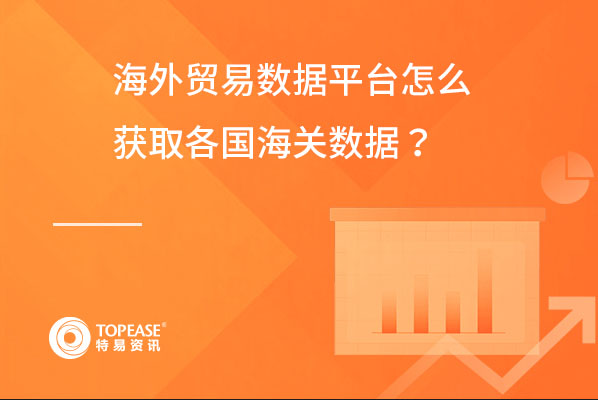 海外贸易数据平台怎么获取各国海关数据？

TOPEASE®
特易资讯